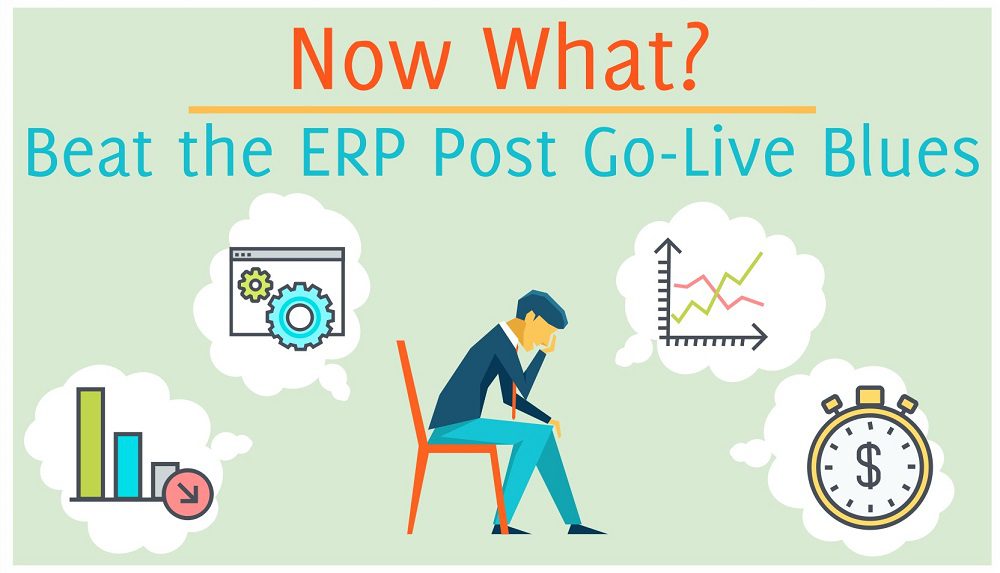 Now What?

Beat the ERP Post Go-Live Blues

$